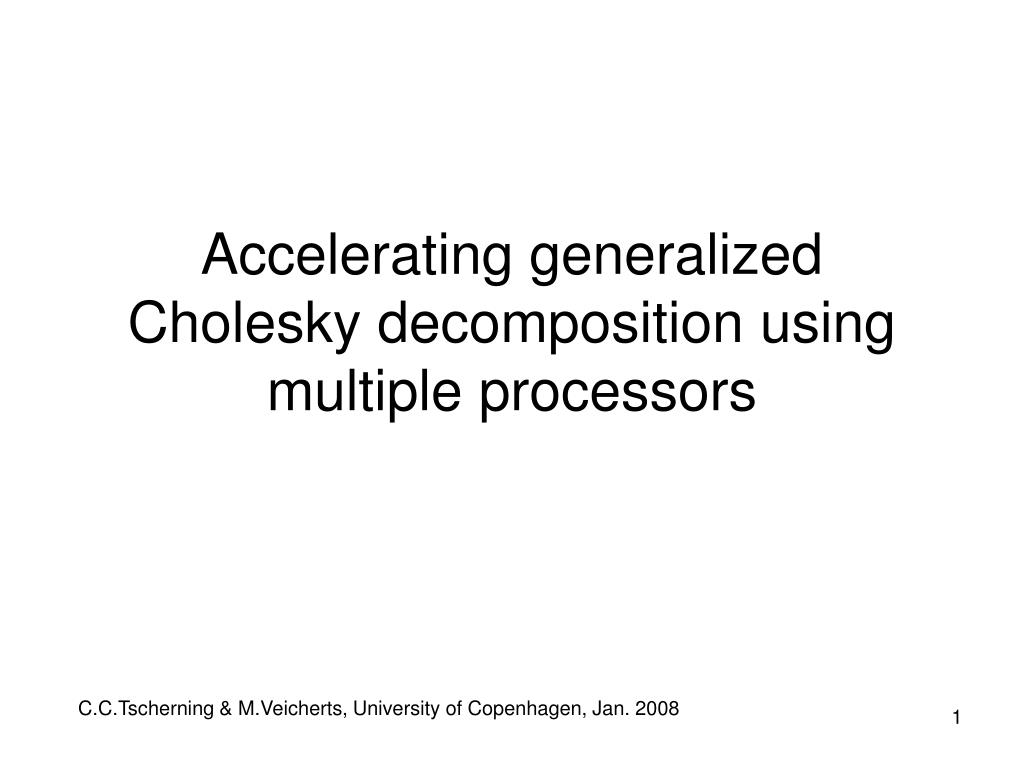 Accelerating generalized Cholesky decomposition using multiple processors

C.C.Tscherning & M.Veicherts, University of Copenhagen, Jan. 2008

1